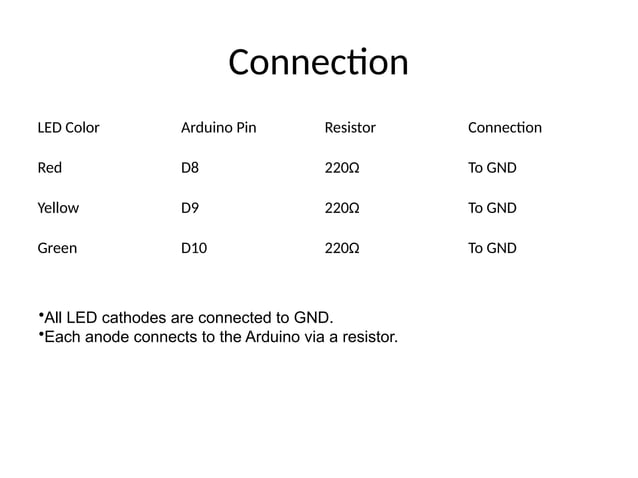 Connection

| LED Color | Arduino Pin | Resistor | Connection |
|---|---|---|---|
| Red | D8 | 220Ω | To GND |
| Yellow | D9 | 220Ω | To GND |
| Green | D10 | 220Ω | To GND |

•All LED cathodes are connected to GND.
•Each anode connects to the Arduino via a resistor.